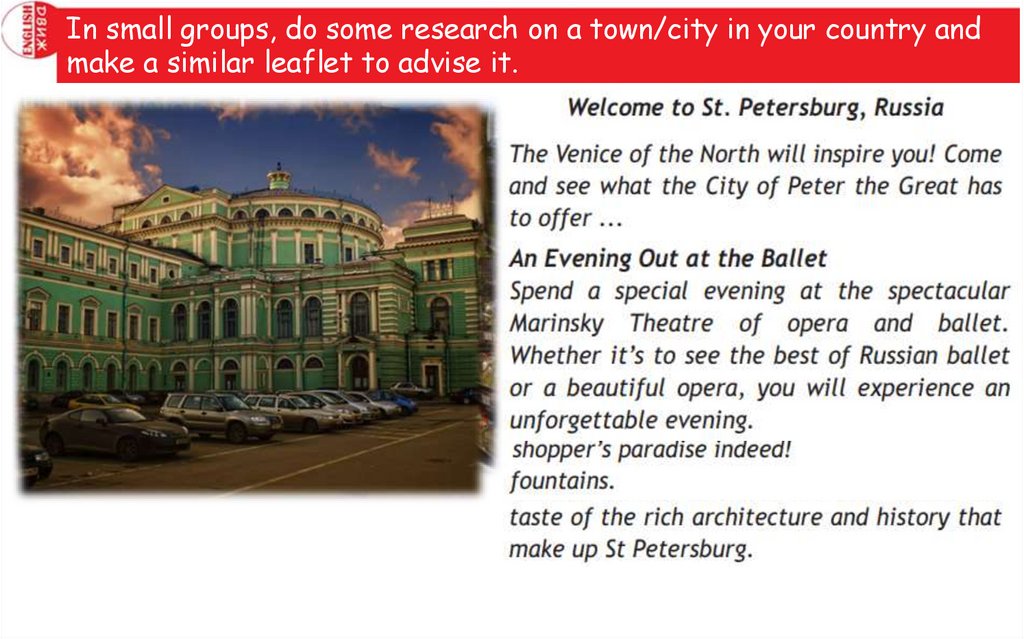 ENGLISH ДВИЖ

In small groups, do some research on a town/city in your country and make a similar leaflet to advise it.

Welcome to St. Petersburg, Russia

The Venice of the North will inspire you! Come and see what the City of Peter the Great has to offer ...

An Evening Out at the Ballet

Spend a special evening at the spectacular Marinsky Theatre of opera and ballet. Whether it's to see the best of Russian ballet or a beautiful opera, you will experience an unforgettable evening.

shopper's paradise indeed!

fountains.

taste of the rich architecture and history that make up St Petersburg.